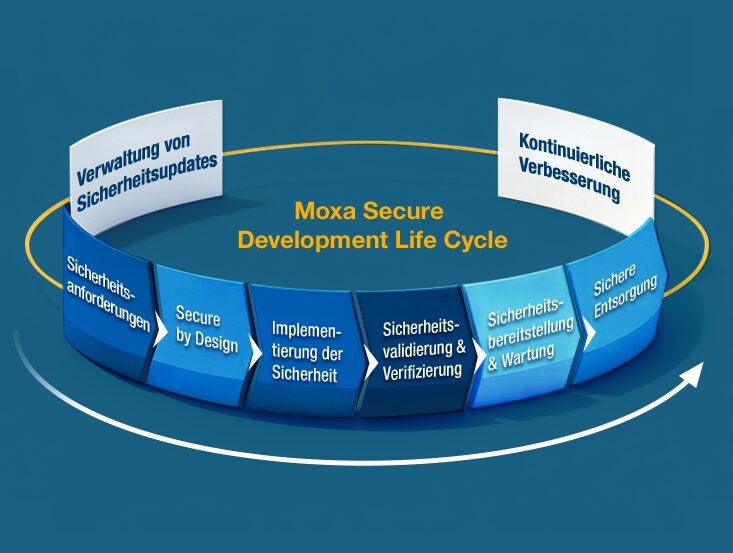 Verwaltung von Sicherheitsupdates

Kontinuierliche Verbesserung

Moxa Secure Development Life Cycle

Sicherheitsanforderungen

Secure by Design

Implementierung der Sicherheit

Sicherheitsvalidierung & Verifizierung

Sicherheitsbereitstellung & Wartung

Sichere Entsorgung